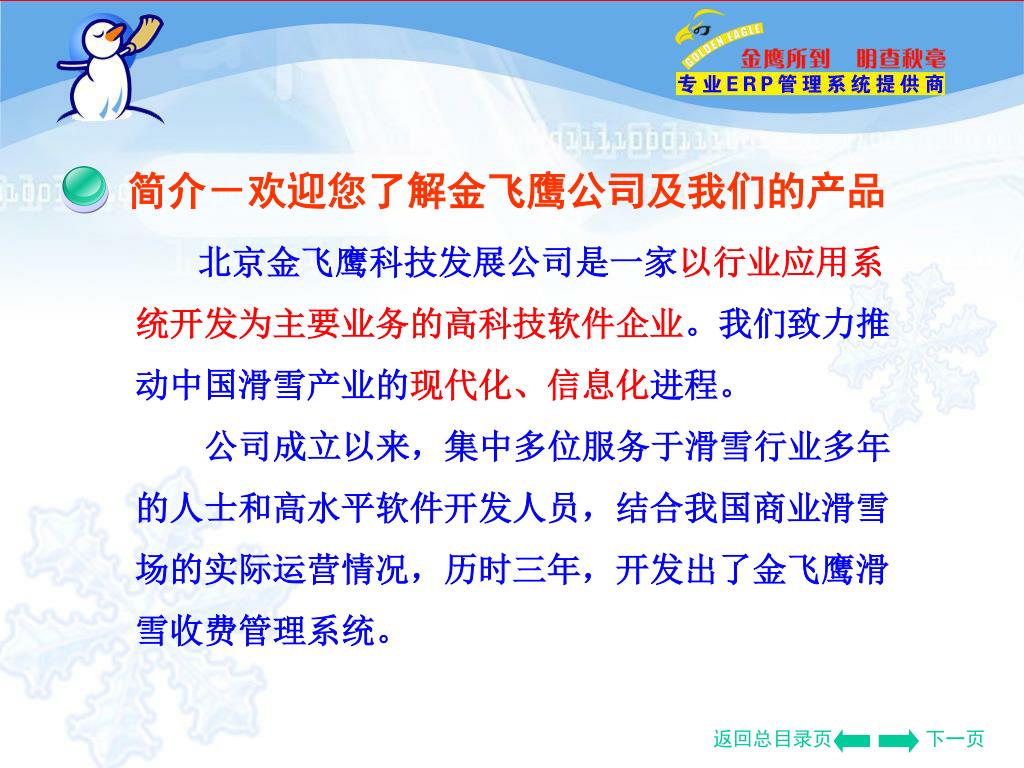 GOLDEN EAGLE
金鹰所到 明查秋毫
专业ERP管理系统提供商

简介－欢迎您了解金飞鹰公司及我们的产品

北京金飞鹰科技发展公司是一家以行业应用系统开发为主要业务的高科技软件企业。我们致力推动中国滑雪产业的现代化、信息化进程。

公司成立以来，集中多位服务于滑雪行业多年的人士和高水平软件开发人员，结合我国商业滑雪场的实际运营情况，历时三年，开发出了金飞鹰滑雪收费管理系统。

返回总目录页 下一页